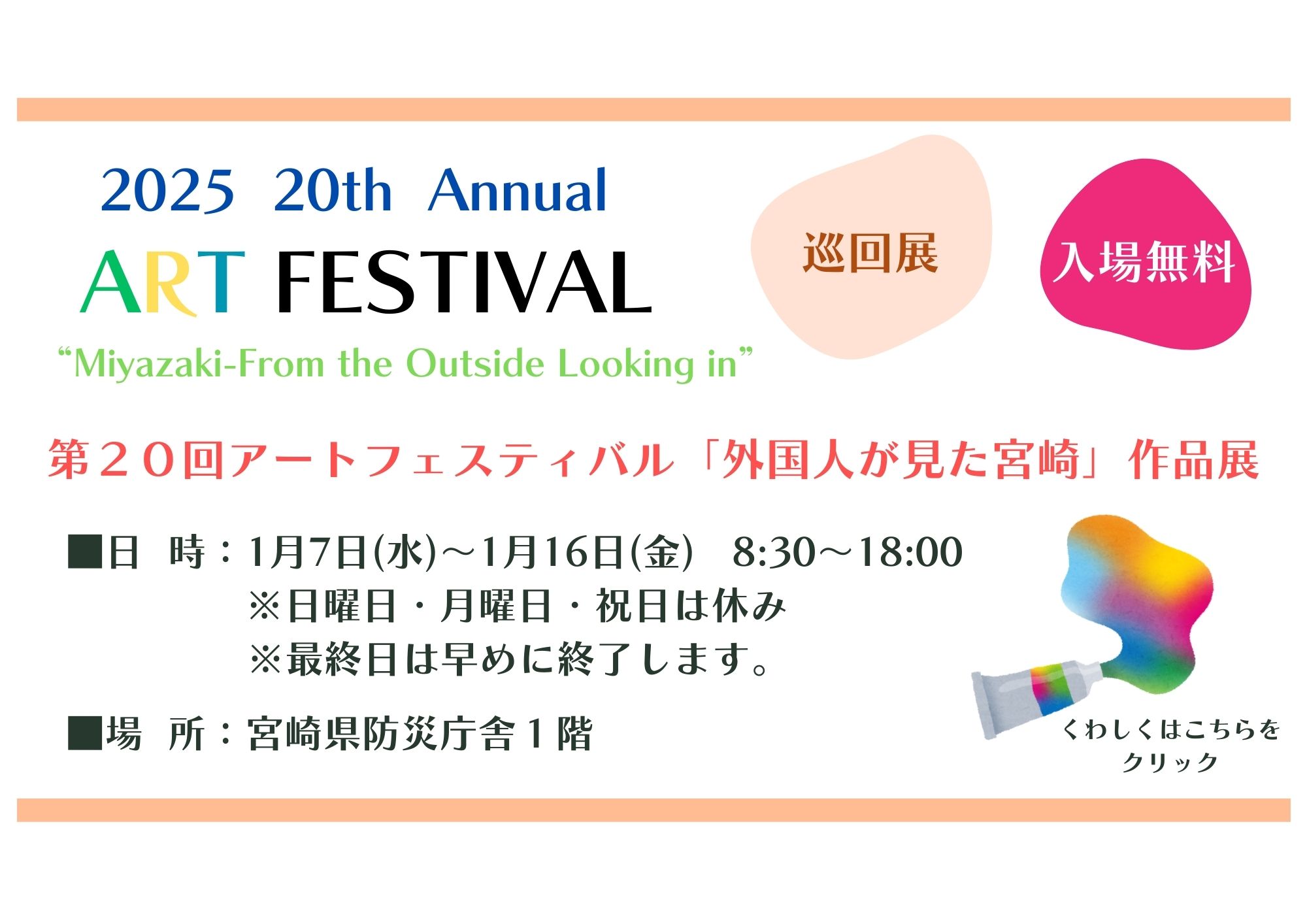 2025 20th Annual

ART FESTIVAL

“Miyazaki-From the Outside Looking in”

巡回展

入場無料

第２０回アートフェスティバル「外国人が見た宮崎」作品展

■日　時：1月7日(水)～1月16日(金)　8:30～18:00
※日曜日・月曜日・祝日は休み
※最終日は早めに終了します。

■場　所：宮崎県防災庁舎１階

くわしくはこちらをクリック